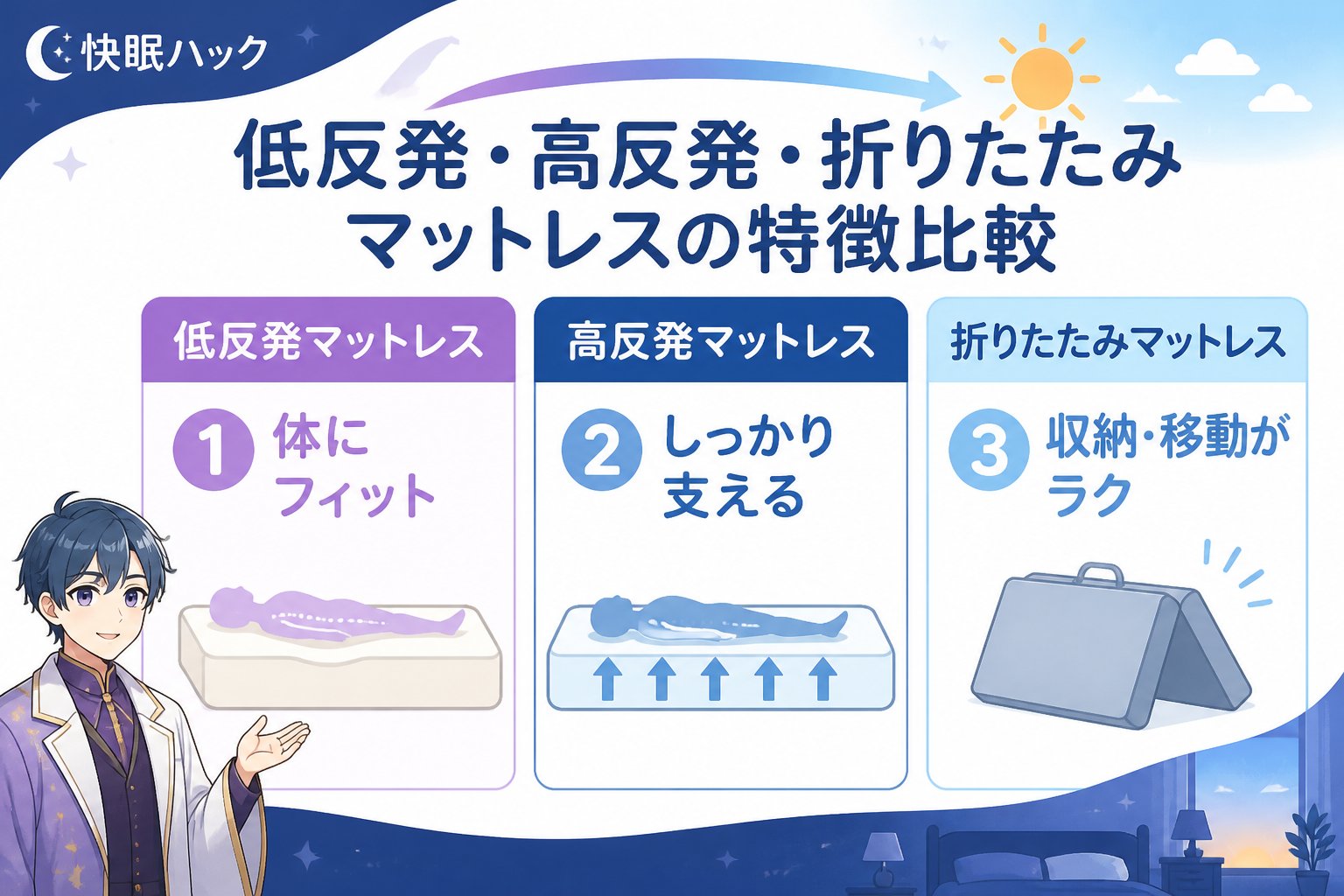 快眠ハック

低反発・高反発・折りたたみ
マットレスの特徴比較

低反発マットレス

1 体に
フィット

高反発マットレス

2 しっかり
支える

折りたたみマットレス

3 収納・移動が
ラク